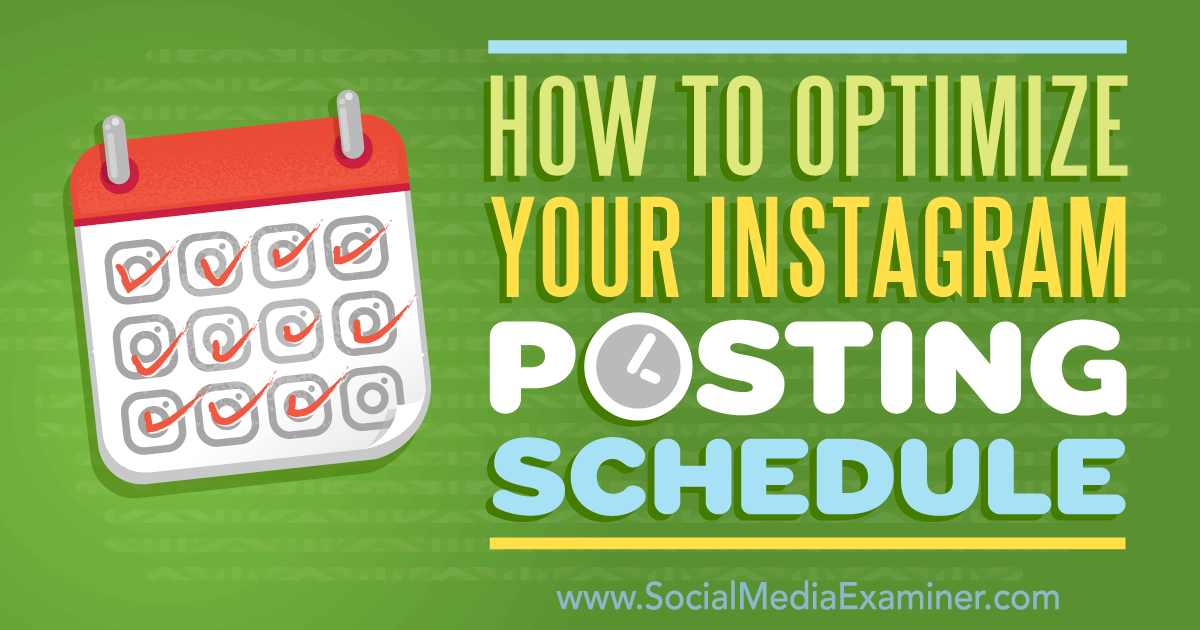 HOW TO OPTIMIZE YOUR INSTAGRAM POSTING SCHEDULE

www.SocialMediaExaminer.com